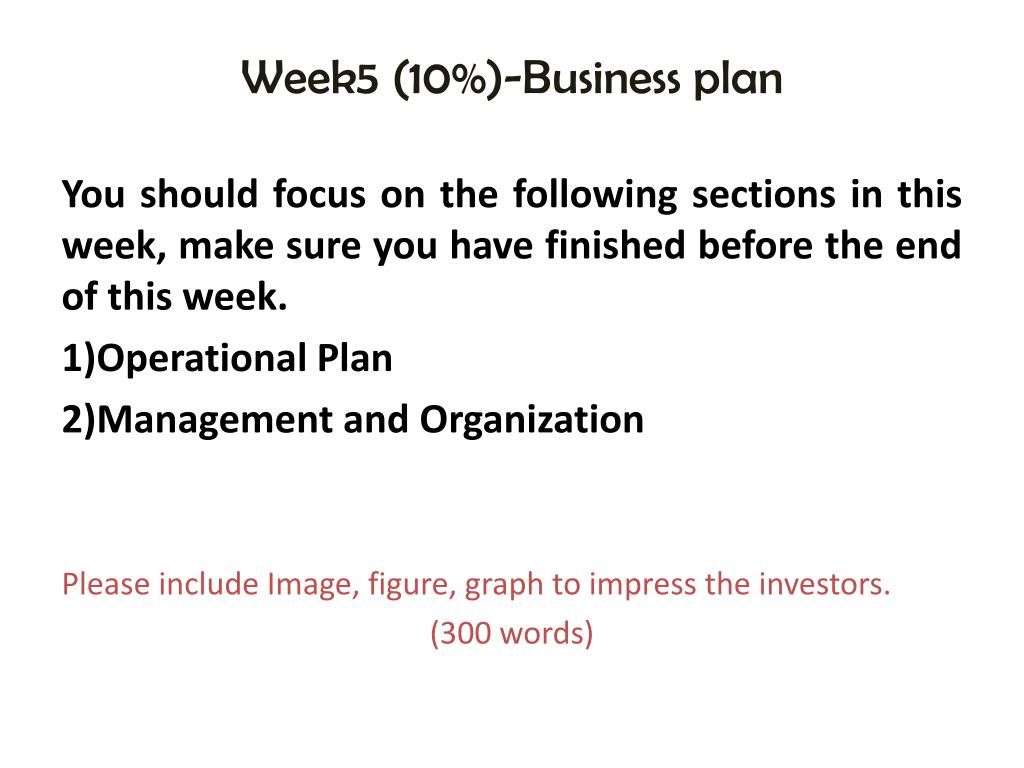 Week5 (10%)-Business plan

You should focus on the following sections in this week, make sure you have finished before the end of this week.

1)Operational Plan

2)Management and Organization

Please include Image, figure, graph to impress the investors.
(300 words)